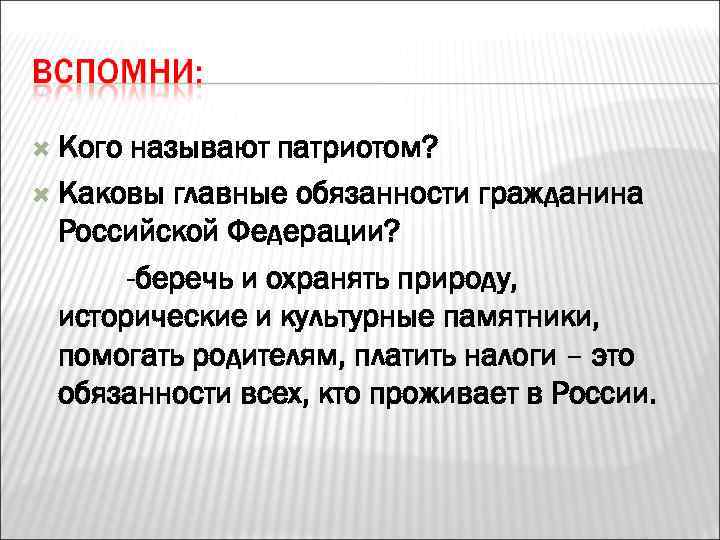 ВСПОМНИ:

Кого называют патриотом?

Каковы главные обязанности гражданина Российской Федерации?

-беречь и охранять природу, исторические и культурные памятники, помогать родителям, платить налоги – это обязанности всех, кто проживает в России.